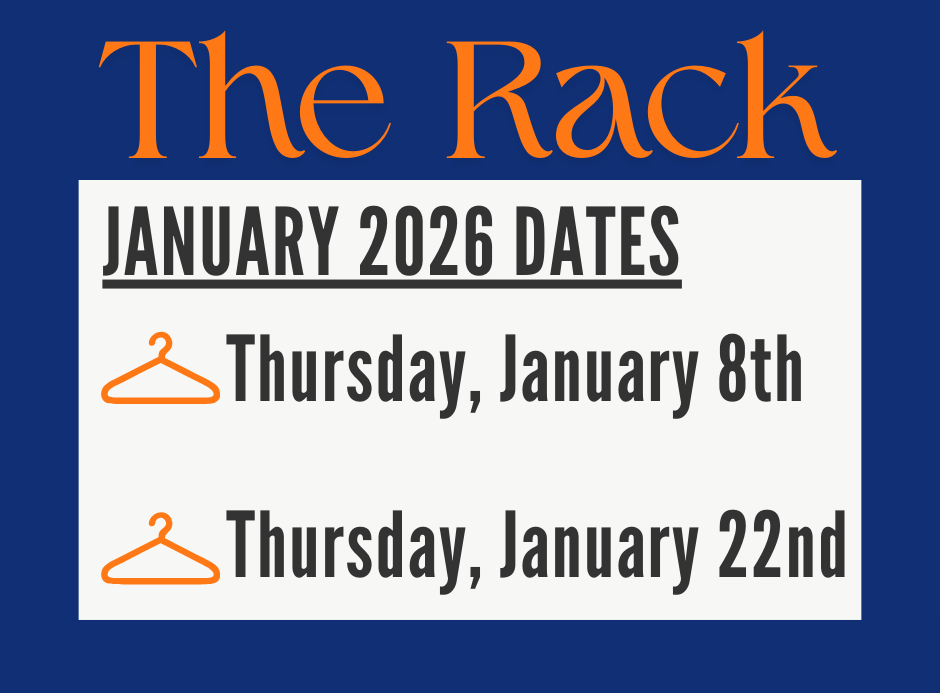 The Rack

JANUARY 2026 DATES

Thursday, January 8th

Thursday, January 22nd